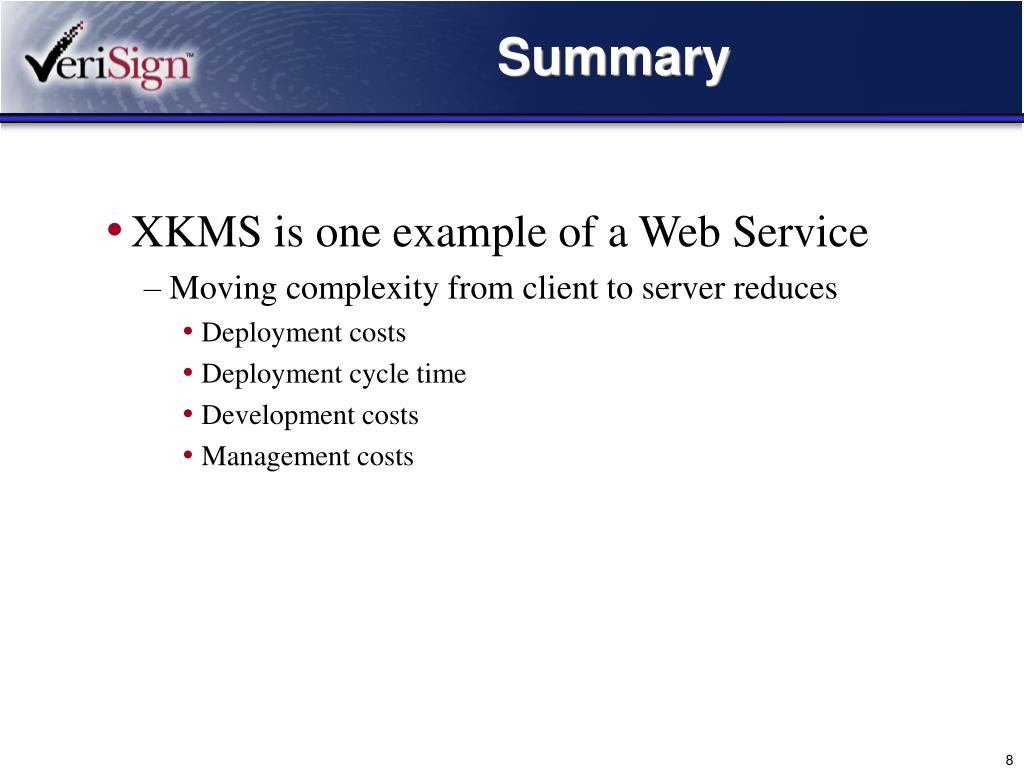 VeriSign™

Summary

• XKMS is one example of a Web Service
– Moving complexity from client to server reduces
• Deployment costs
• Deployment cycle time
• Development costs
• Management costs

8